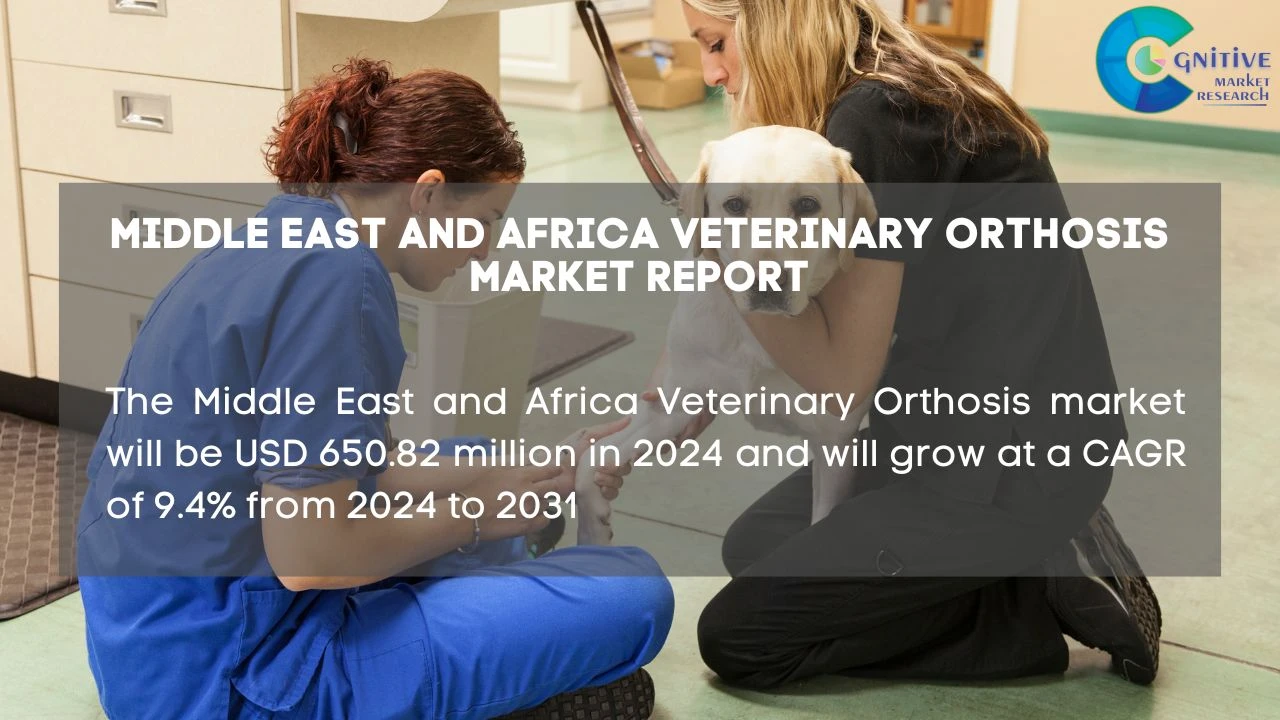 COGNITIVE MARKET RESEARCH

MIDDLE EAST AND AFRICA VETERINARY ORTHOSIS MARKET REPORT

The Middle East and Africa Veterinary Orthosis market will be USD 650.82 million in 2024 and will grow at a CAGR of 9.4% from 2024 to 2031